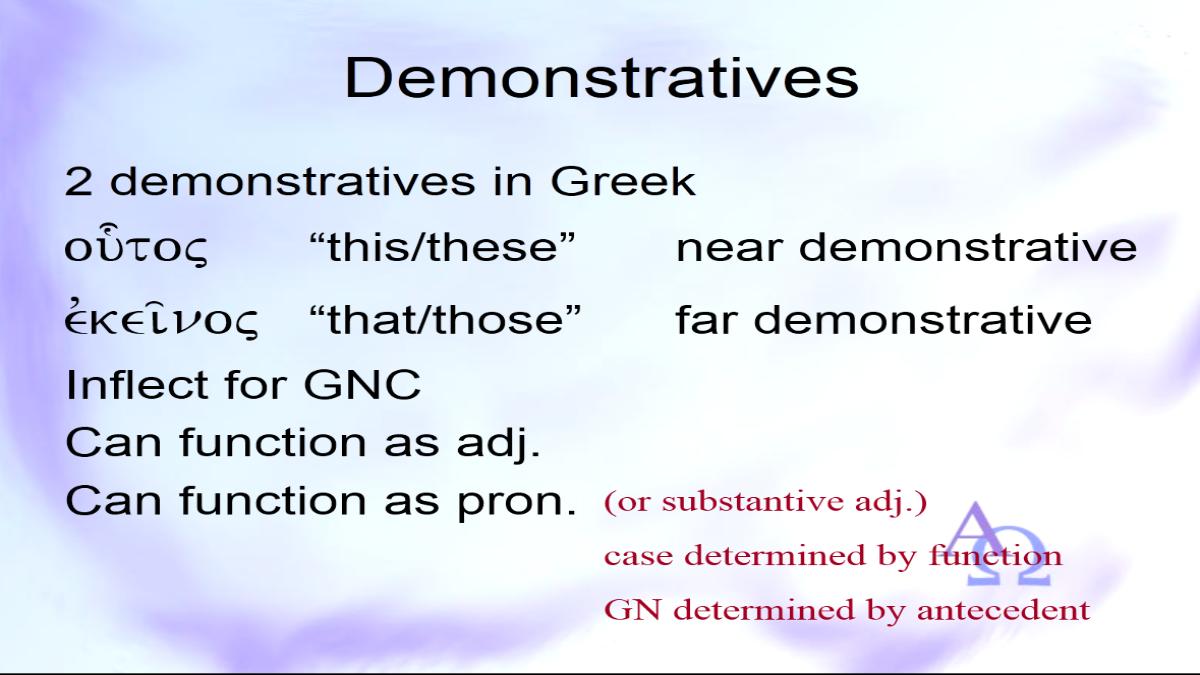 Demonstratives

2 demonstratives in Greek

οὗτος “this/these” near demonstrative

ἐκεῖνος “that/those” far demonstrative

Inflect for GNC

Can function as adj.

Can function as pron. (or substantive adj.)

case determined by function

GN determined by antecedent

ΑΩ